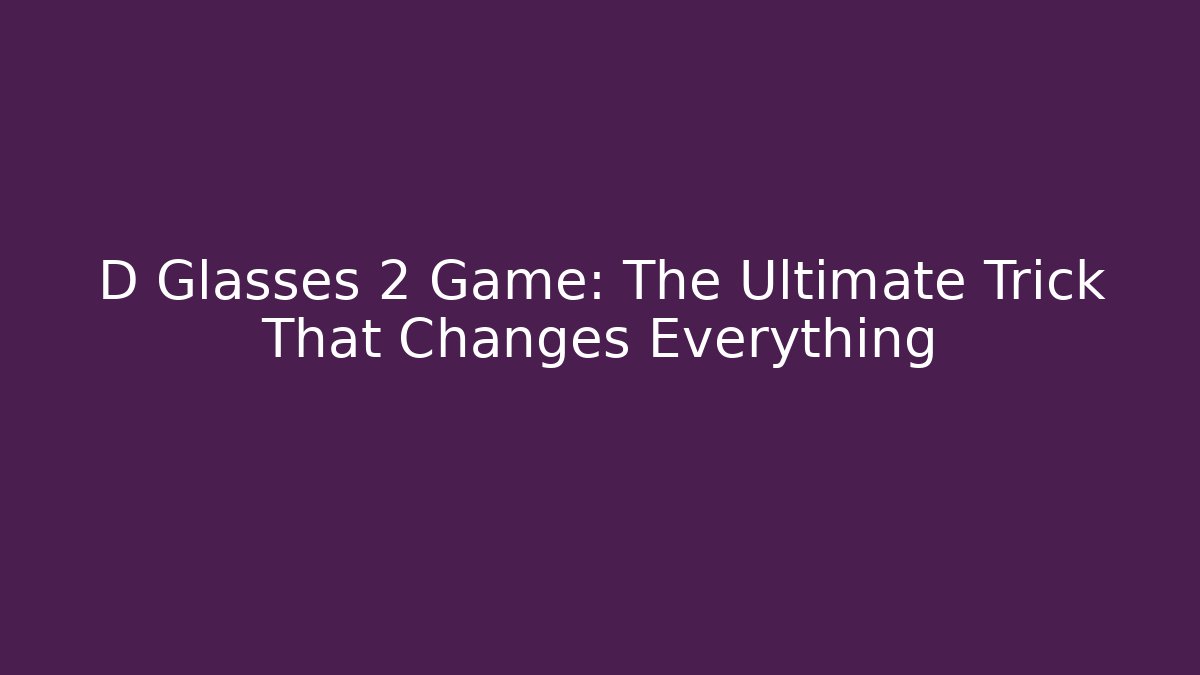 D Glasses 2 Game: The Ultimate Trick That Changes Everything